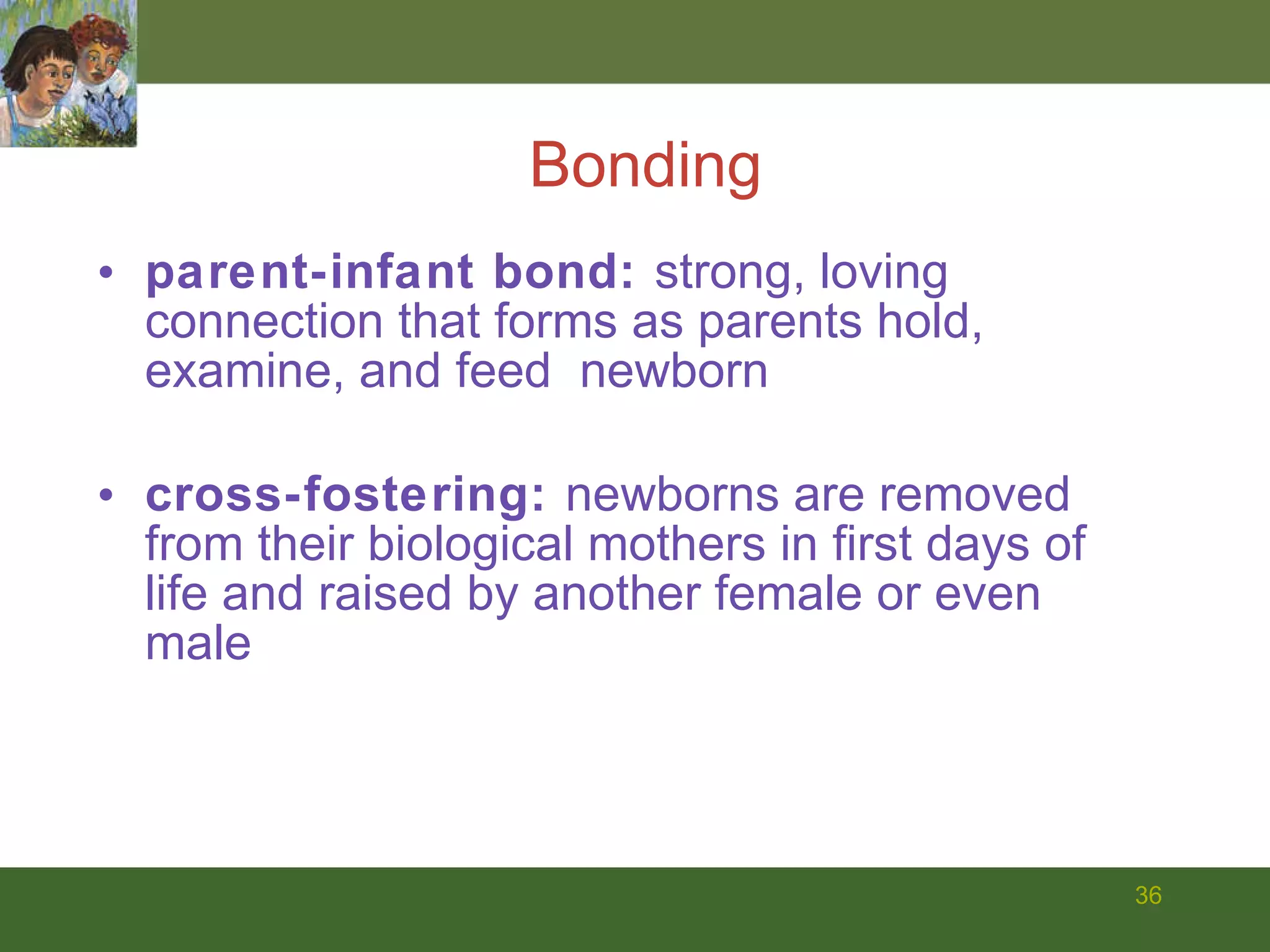 Bonding

• parent-infant bond: strong, loving connection that forms as parents hold, examine, and feed newborn

• cross-fostering: newborns are removed from their biological mothers in first days of life and raised by another female or even male

36